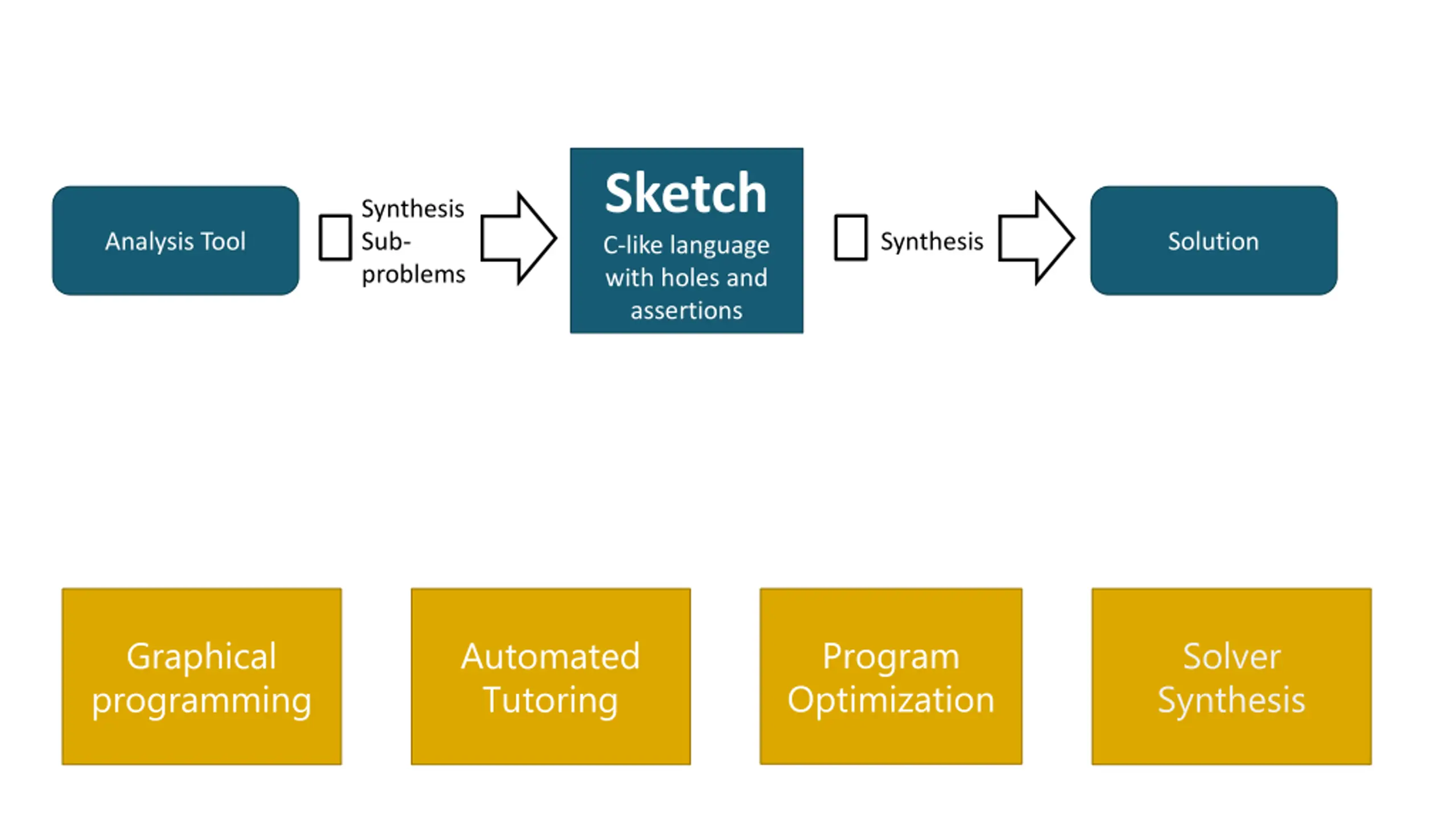 Analysis Tool

Synthesis Sub-problems

Sketch
C-like language with holes and assertions

Synthesis

Solution

Graphical programming

Automated Tutoring

Program Optimization

Solver Synthesis